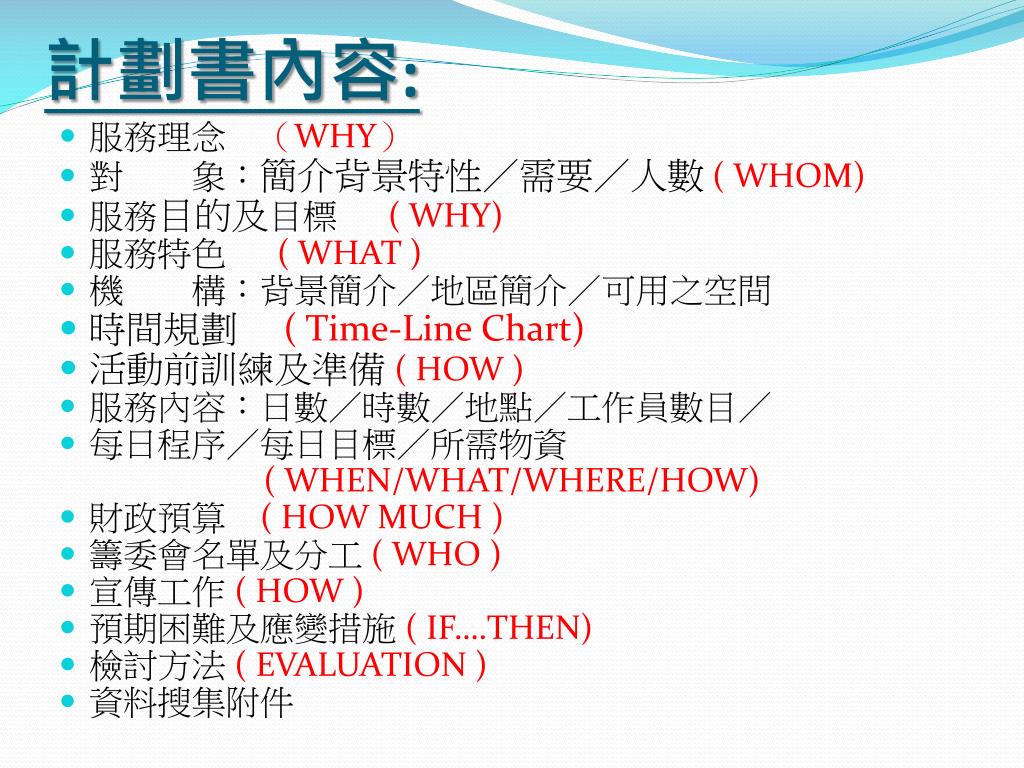 計劃書內容:

- 服務理念 （WHY）
- 對 象：簡介背景特性／需要／人數 ( WHOM)
- 服務目的及目標 ( WHY)
- 服務特色 ( WHAT )
- 機 構：背景簡介／地區簡介／可用之空間
- 時間規劃 ( Time-Line Chart)
- 活動前訓練及準備 ( HOW )
- 服務內容：日數／時數／地點／工作員數目／
- 每日程序／每日目標／所需物資 ( WHEN/WHAT/WHERE/HOW)
- 財政預算 ( HOW MUCH )
- 籌委會名單及分工 ( WHO )
- 宣傳工作 ( HOW )
- 預期困難及應變措施 ( IF....THEN)
- 檢討方法 ( EVALUATION )
- 資料搜集附件